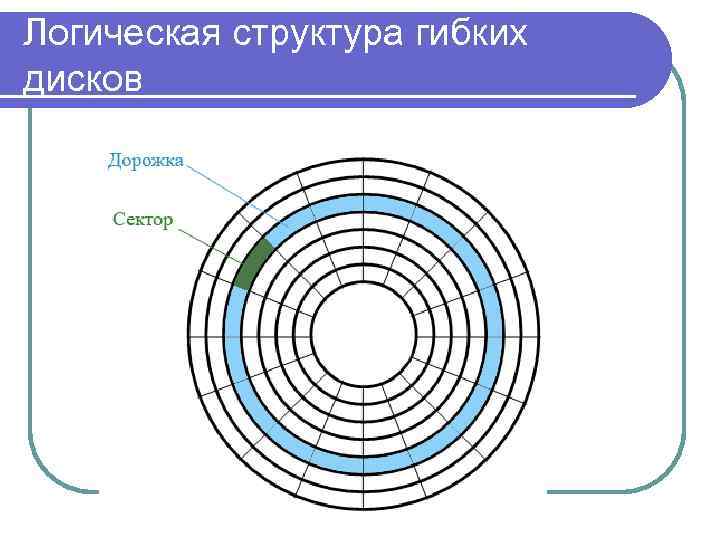 Логическая структура гибких дисков

Дорожка

Сектор